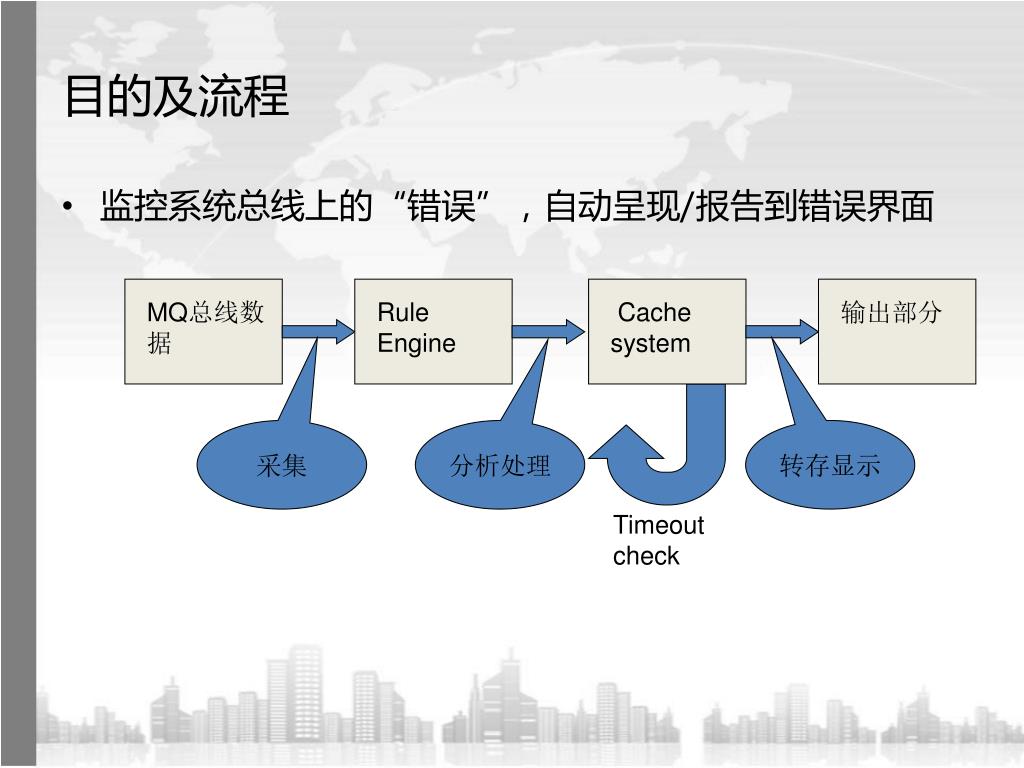 目的及流程

• 监控系统总线上的“错误”，自动呈现/报告到错误界面

MQ总线数据

Rule Engine

Cache system

输出部分

采集

分析处理

转存显示

Timeout check